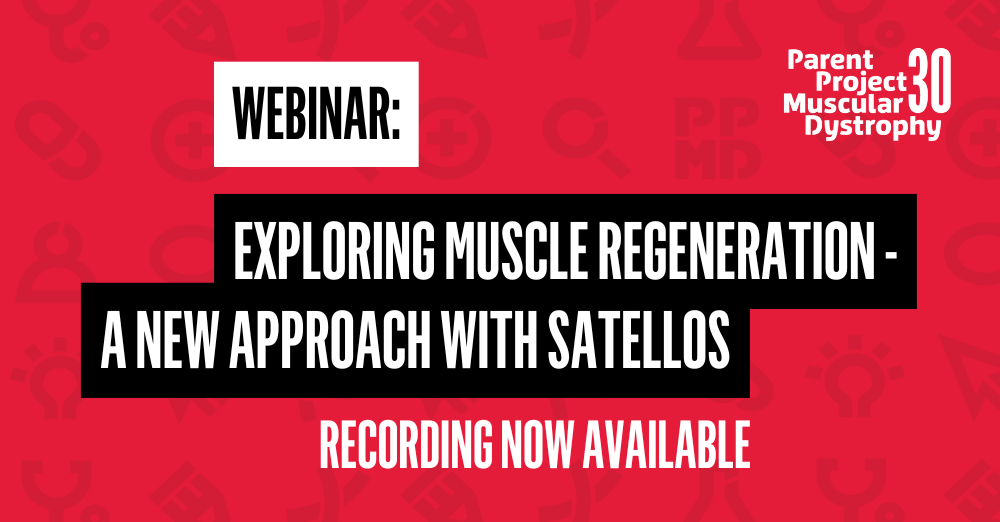 WEBINAR:

Parent Project Muscular Dystrophy 30

PP MD

EXPLORING MUSCLE REGENERATION - A NEW APPROACH WITH SATELLOS

RECORDING NOW AVAILABLE